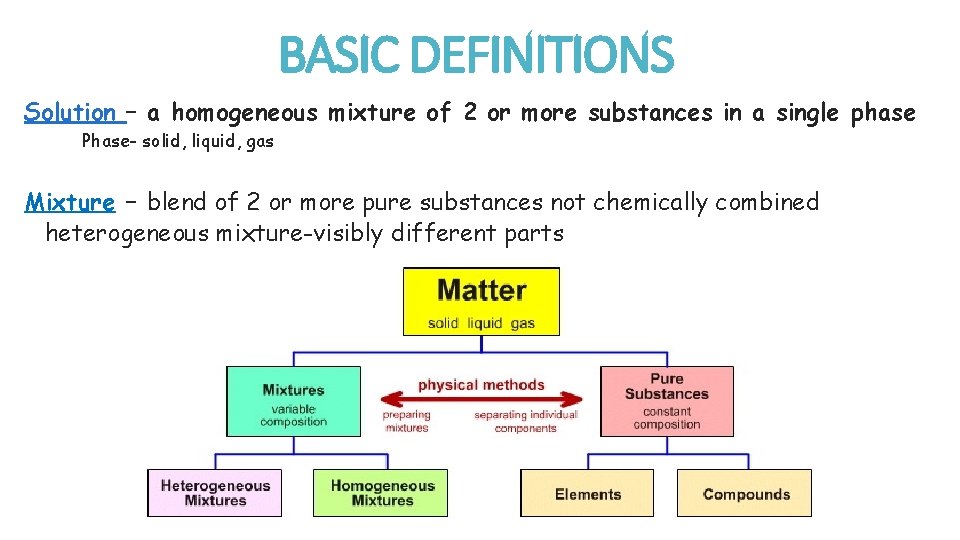 BASIC DEFINITIONS

Solution – a homogeneous mixture of 2 or more substances in a single phase

Phase- solid, liquid, gas

Mixture – blend of 2 or more pure substances not chemically combined
heterogeneous mixture-visibly different parts

Matter
solid liquid gas

Mixtures
variable composition

physical methods
preparing mixtures
separating individual components

Pure Substances
constant composition

Heterogeneous Mixtures

Homogeneous Mixtures

Elements

Compounds